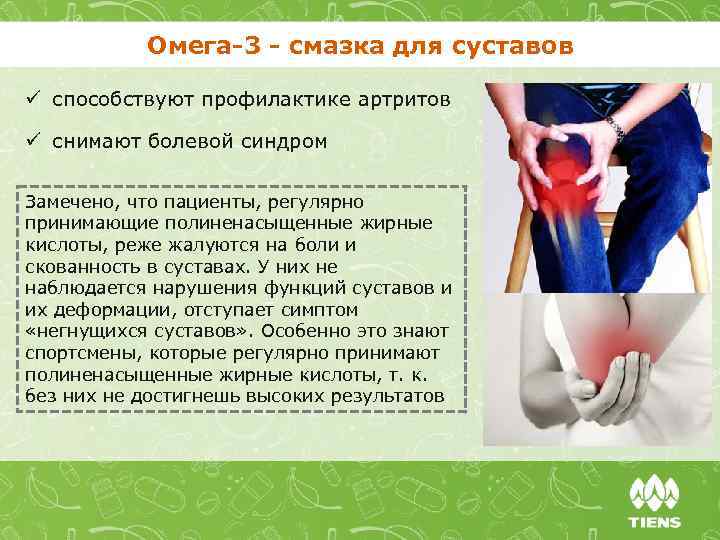 Омега-3 - смазка для суставов

✓ способствуют профилактике артритов

✓ снимают болевой синдром

Замечено, что пациенты, регулярно принимающие полиненасыщенные жирные кислоты, реже жалуются на боли и скованность в суставах. У них не наблюдается нарушения функций суставов и их деформации, отступает симптом «негнущихся суставов». Особенно это знают спортсмены, которые регулярно принимают полиненасыщенные жирные кислоты, т. к. без них не достигнешь высоких результатов

TIENS